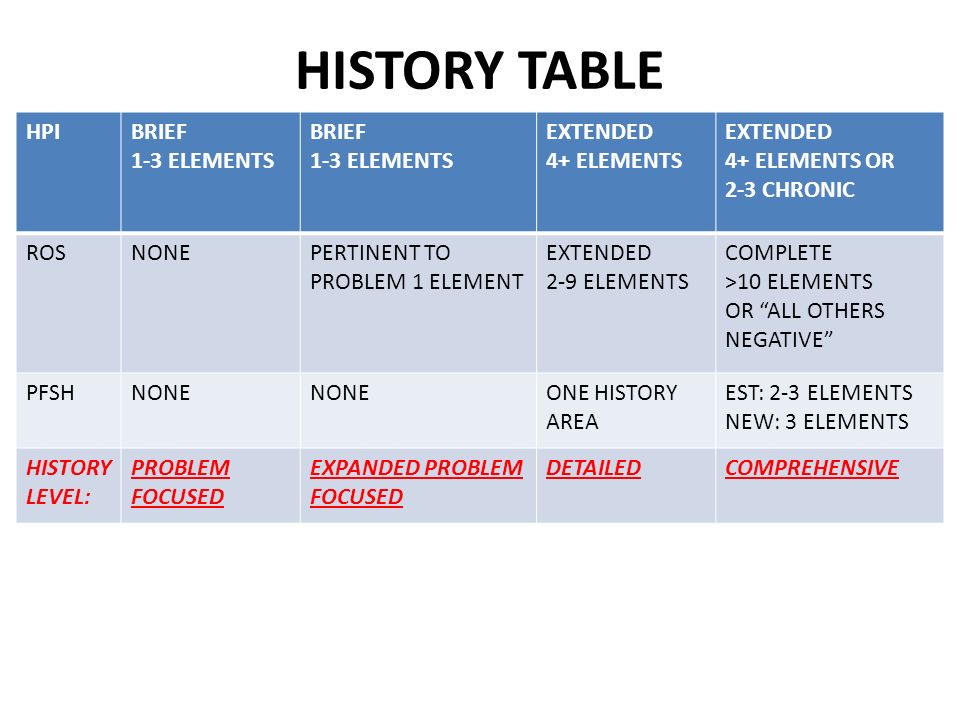 HISTORY TABLE

| HPI | BRIEF 1-3 ELEMENTS | BRIEF 1-3 ELEMENTS | EXTENDED 4+ ELEMENTS | EXTENDED 4+ ELEMENTS OR 2-3 CHRONIC |
|---|---|---|---|---|
| ROS | NONE | PERTINENT TO PROBLEM 1 ELEMENT | EXTENDED 2-9 ELEMENTS | COMPLETE >10 ELEMENTS OR “ALL OTHERS NEGATIVE” |
| PFSH | NONE | NONE | ONE HISTORY AREA | EST: 2-3 ELEMENTS NEW: 3 ELEMENTS |
| HISTORY LEVEL: | PROBLEM FOCUSED | EXPANDED PROBLEM FOCUSED | DETAILED | COMPREHENSIVE |